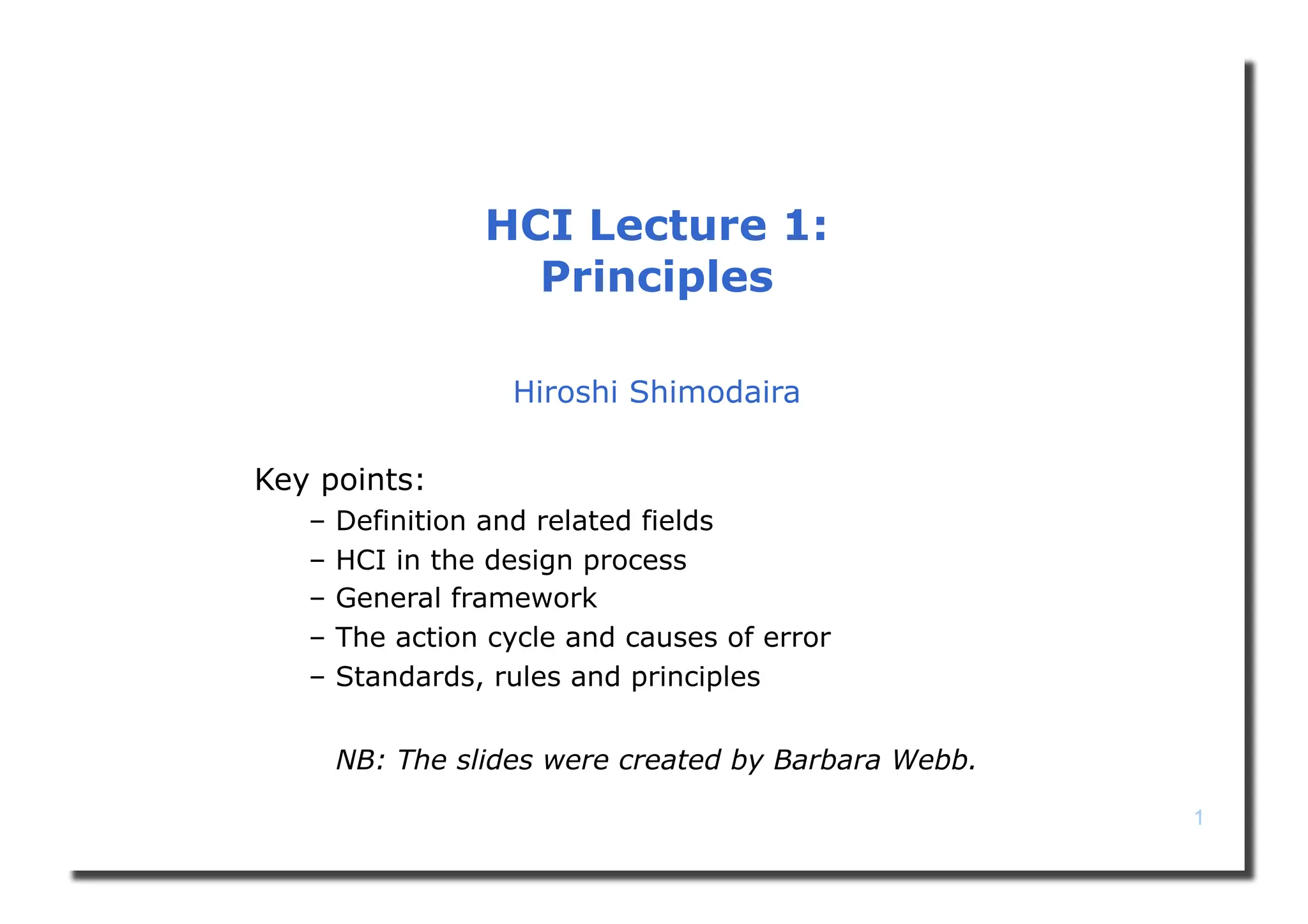 HCI Lecture 1:
Principles

Hiroshi Shimodaira

Key points:
– Definition and related fields
– HCI in the design process
– General framework
– The action cycle and causes of error
– Standards, rules and principles

NB: The slides were created by Barbara Webb.

1